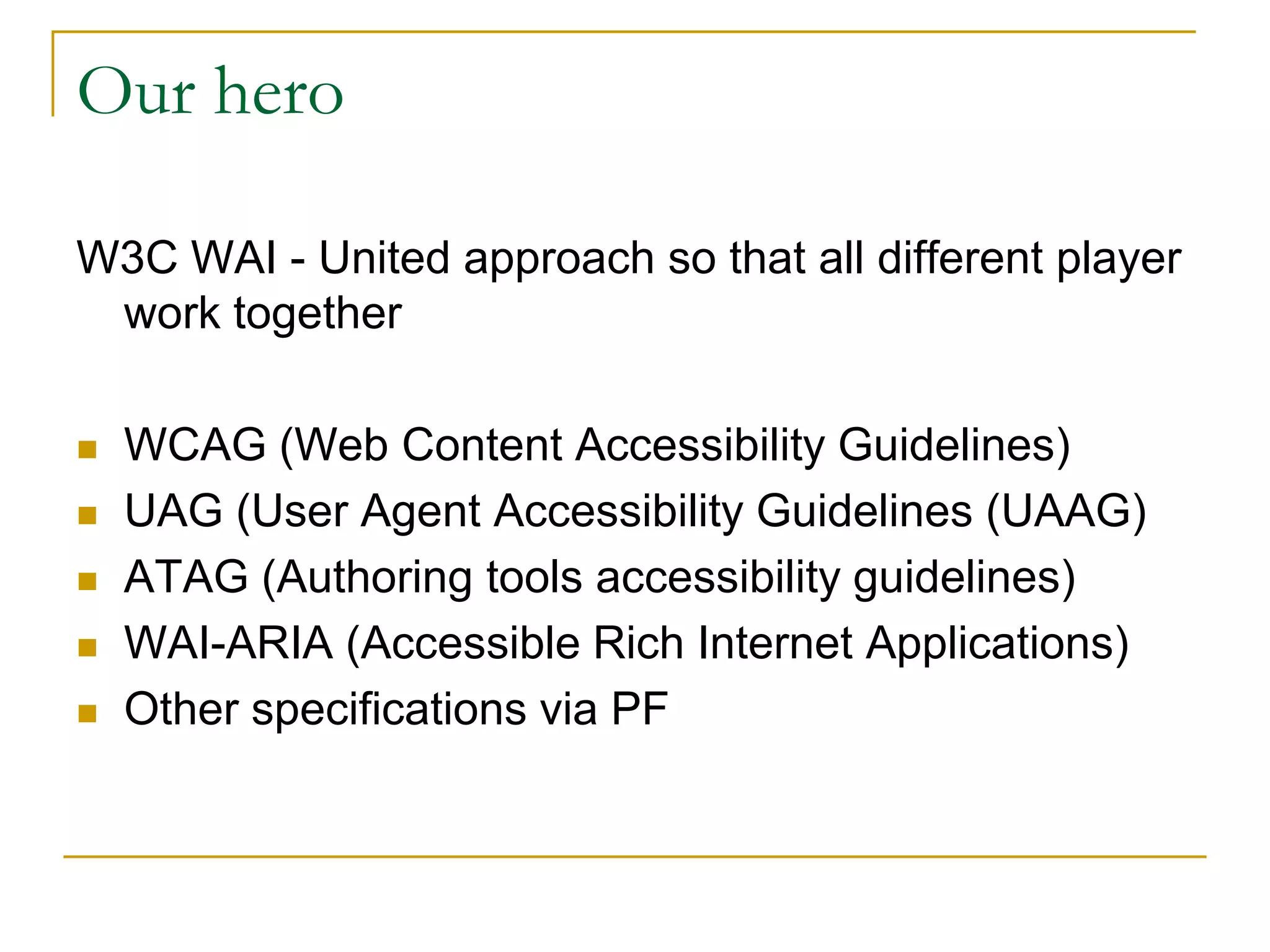 Our hero

W3C WAI - United approach so that all different player work together

- WCAG (Web Content Accessibility Guidelines)
- UAG (User Agent Accessibility Guidelines (UAAG)
- ATAG (Authoring tools accessibility guidelines)
- WAI-ARIA (Accessible Rich Internet Applications)
- Other specifications via PF